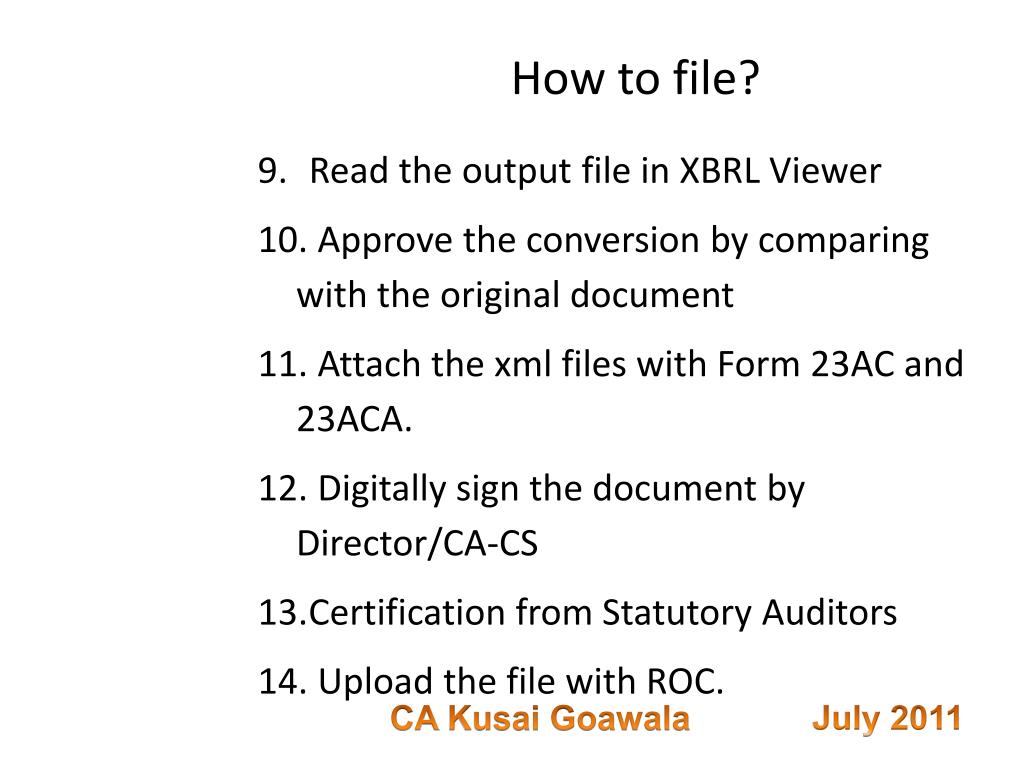 How to file?

9. Read the output file in XBRL Viewer

10. Approve the conversion by comparing with the original document

11. Attach the xml files with Form 23AC and 23ACA.

12. Digitally sign the document by Director/CA-CS

13.Certification from Statutory Auditors

14. Upload the file with ROC.

CA Kusai Goawala July 2011